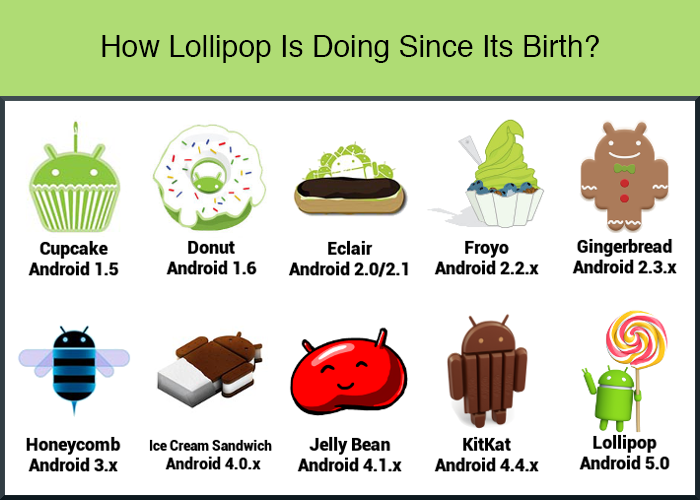 How Lollipop Is Doing Since Its Birth?

Cupcake
Android 1.5

Donut
Android 1.6

Eclair
Android 2.0/2.1

Froyo
Android 2.2.x

Gingerbread
Android 2.3.x

Honeycomb
Android 3.x

Ice Cream Sandwich
Android 4.0.x

Jelly Bean
Android 4.1.x

KitKat
Android 4.4.x

Lollipop
Android 5.0